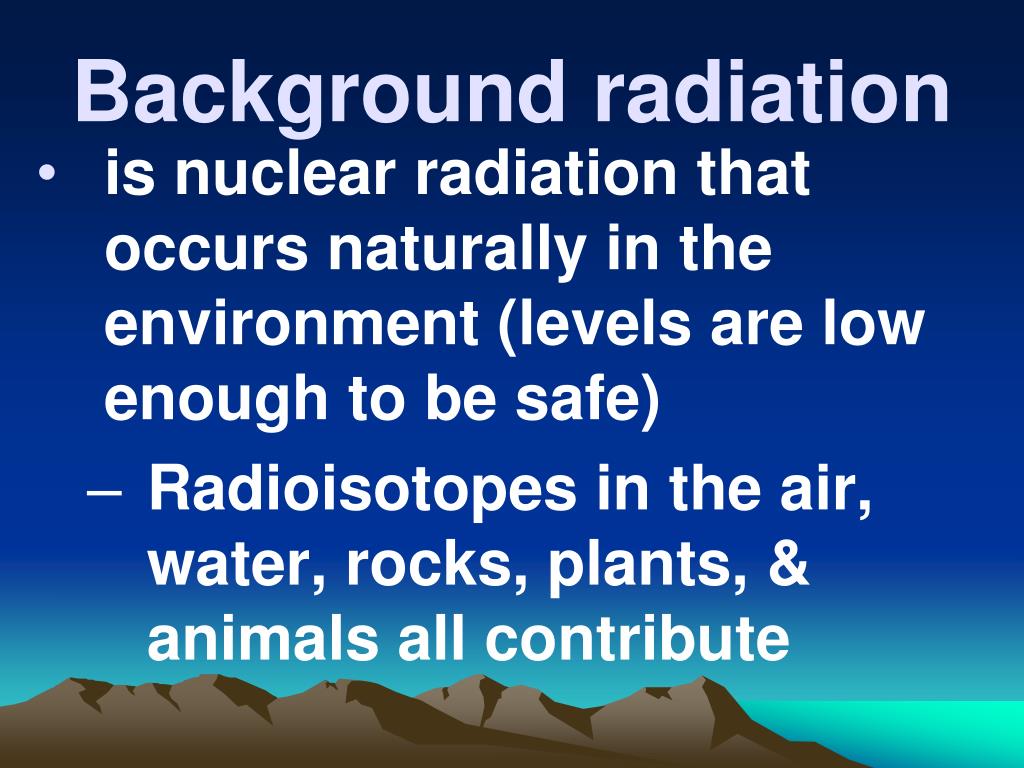 Background radiation

• is nuclear radiation that occurs naturally in the environment (levels are low enough to be safe)

– Radioisotopes in the air, water, rocks, plants, & animals all contribute